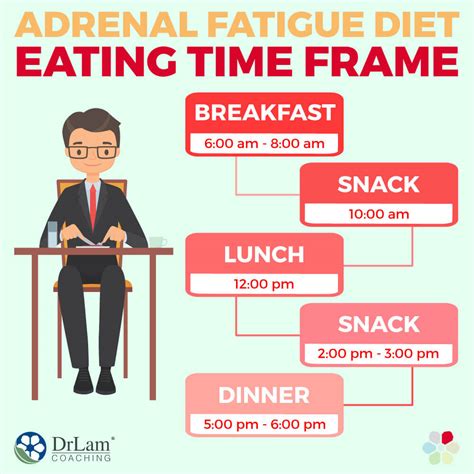 ADRENAL FATIGUE DIET
EATING TIME FRAME

BREAKFAST
6:00 am - 8:00 am

SNACK
10:00 am

LUNCH
12:00 pm

SNACK
2:00 pm - 3:00 pm

DINNER
5:00 pm - 6:00 pm

DrLam®
COACHING